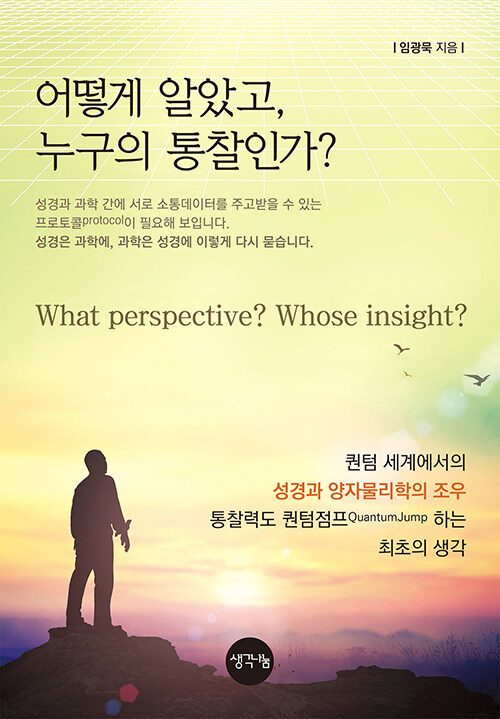 | 임광묵 지음 |

어떻게 알았고,
누구의 통찰인가?

성경과 과학 간에 서로 소통데이터를 주고받을 수 있는 프로토콜protocol이 필요해 보입니다.
성경은 과학에, 과학은 성경에 이렇게 다시 묻습니다.

What perspective? Whose insight?

퀀텀 세계에서의
성경과 양자물리학의 조우
통찰력도 퀀텀점프QuantumJump 하는
최초의 생각

생각나눔